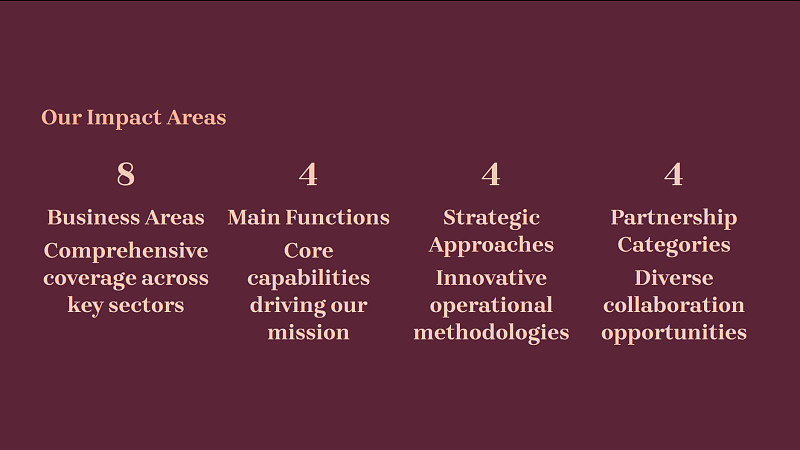 Our Impact Areas

8

Business Areas

Comprehensive coverage across key sectors

4

Main Functions

Core capabilities driving our mission

4

Strategic Approaches

Innovative operational methodologies

4

Partnership Categories

Diverse collaboration opportunities